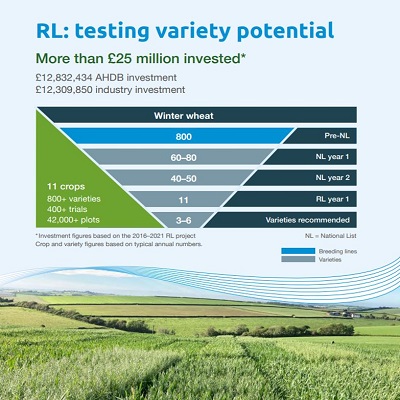 RL: testing variety potential

More than £25 million invested*

£12,832,434 AHDB investment
£12,309,850 industry investment

Winter wheat

800 Pre-NL

60–80 NL year 1

40–50 NL year 2

11 RL year 1

3–6 Varieties recommended

11 crops
800+ varieties
400+ trials
42,000+ plots

*Investment figures based on the 2016–2021 RL project
Crop and variety figures based on typical annual numbers.

NL = National List

Breeding lines
Varieties